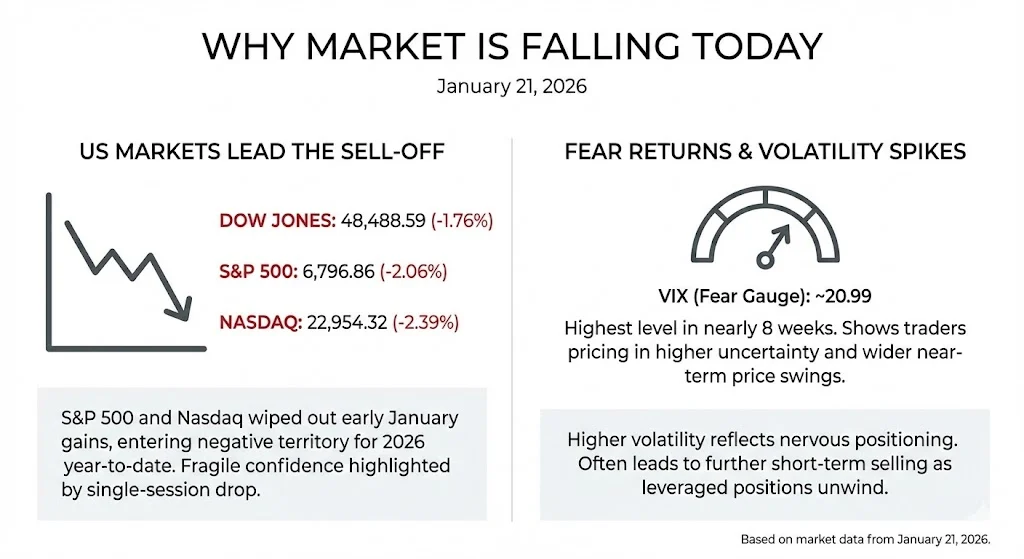 WHY MARKET IS FALLING TODAY

January 21, 2026

US MARKETS LEAD THE SELL-OFF

DOW JONES: 48,488.59 (-1.76%)

S&P 500: 6,796.86 (-2.06%)

NASDAQ: 22,954.32 (-2.39%)

S&P 500 and Nasdaq wiped out early January gains, entering negative territory for 2026 year-to-date. Fragile confidence highlighted by single-session drop.

FEAR RETURNS & VOLATILITY SPIKES

VIX (Fear Gauge): ~20.99

Highest level in nearly 8 weeks. Shows traders pricing in higher uncertainty and wider near-term price swings.

Higher volatility reflects nervous positioning. Often leads to further short-term selling as leveraged positions unwind.

Based on market data from January 21, 2026.